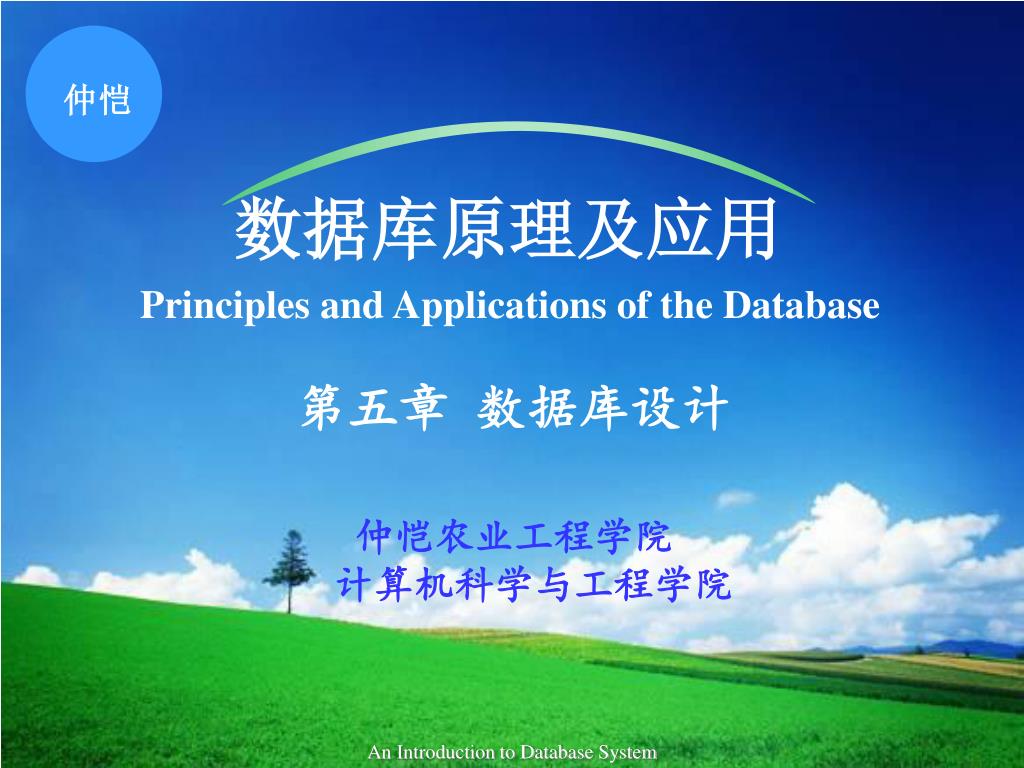 仲恺

数据库原理及应用

Principles and Applications of the Database

第五章 数据库设计

仲恺农业工程学院
计算机科学与工程学院

An Introduction to Database System